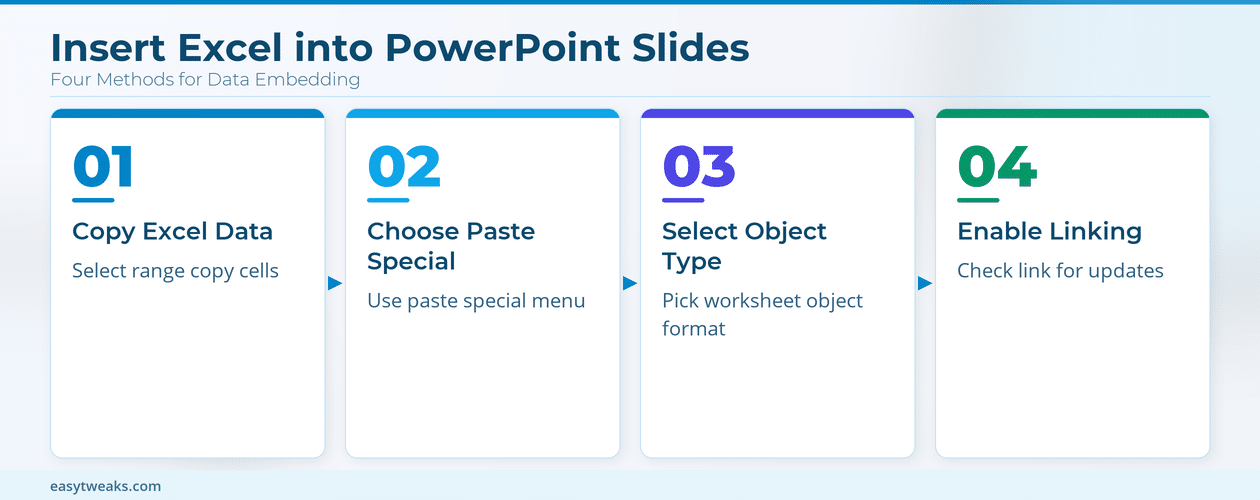 Insert Excel into PowerPoint Slides
Four Methods for Data Embedding

01
Copy Excel Data
Select range copy cells

02
Choose Paste Special
Use paste special menu

03
Select Object Type
Pick worksheet object format

04
Enable Linking
Check link for updates

easytweaks.com